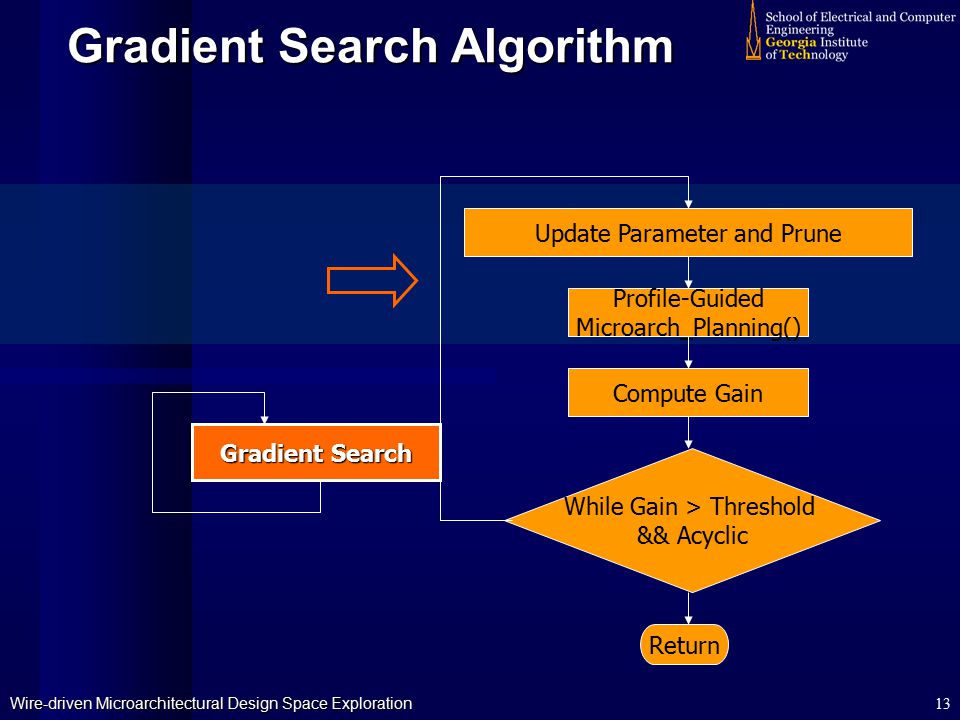 Gradient Search Algorithm

School of Electrical and Computer Engineering
Georgia Institute of Technology

Update Parameter and Prune

Profile-Guided Microarch_Planning()

Compute Gain

Gradient Search

While Gain > Threshold && Acyclic

Return

Wire-driven Microarchitectural Design Space Exploration

13